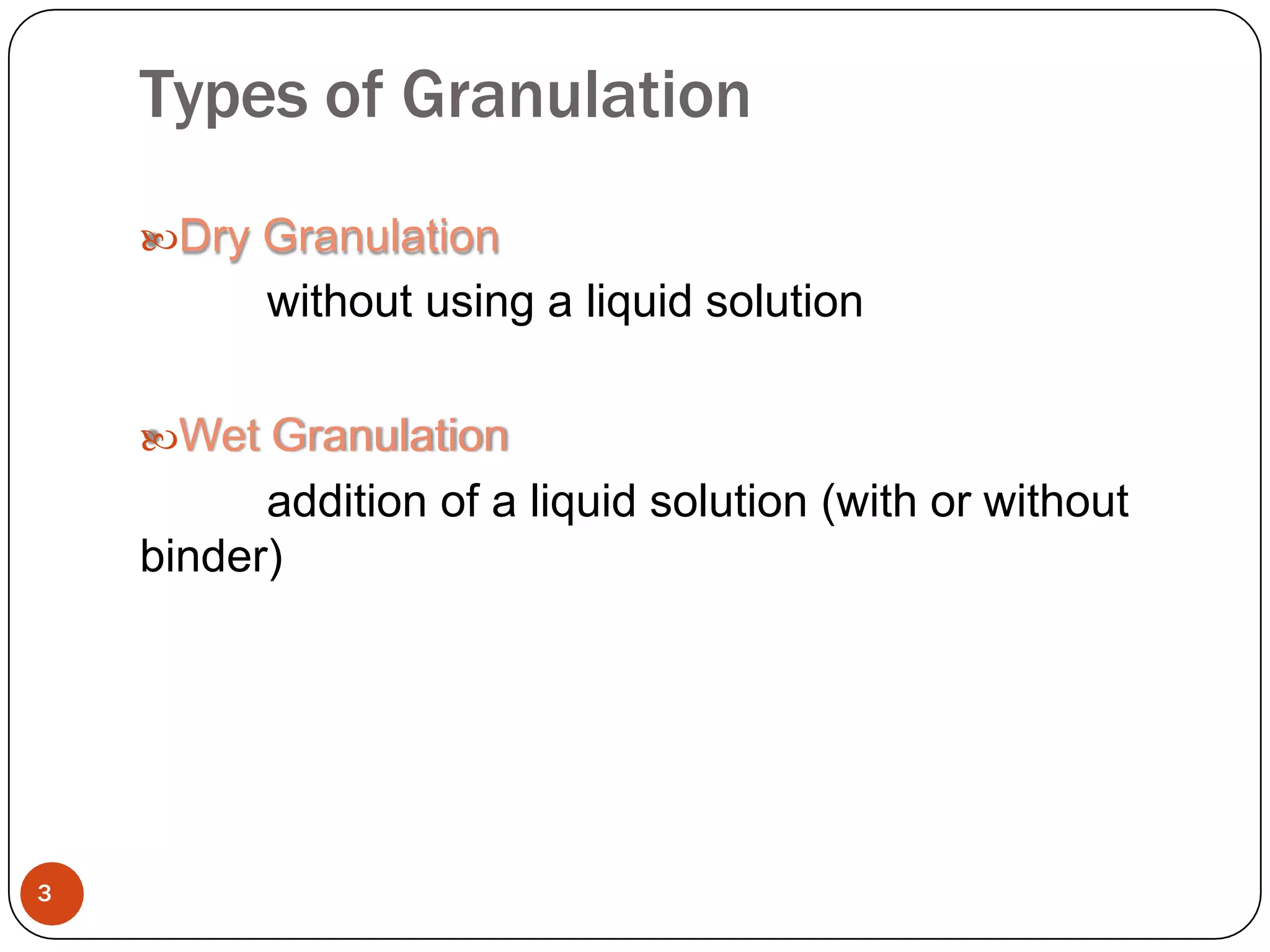 Types of Granulation

Dry Granulation

without using a liquid solution

Wet Granulation

addition of a liquid solution (with or without binder)

3